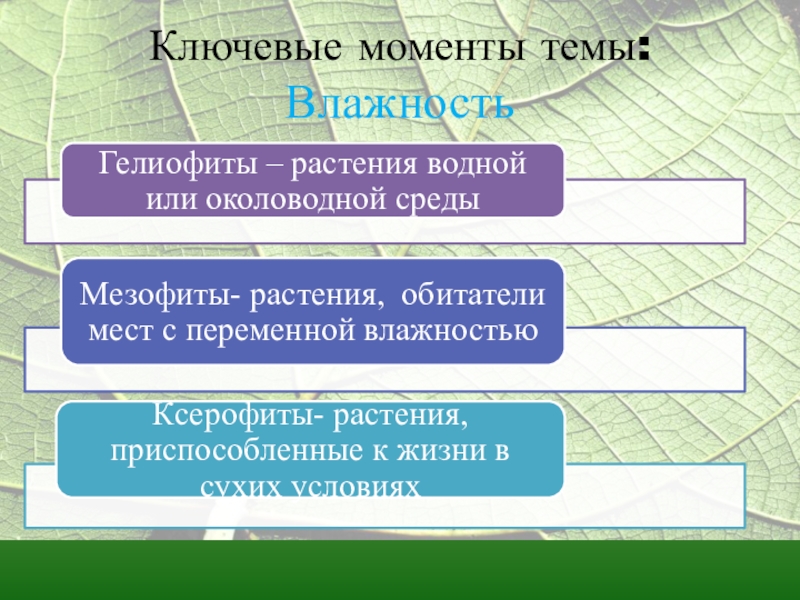 Ключевые моменты темы:
Влажность

Гелиофиты – растения водной или околоводной среды

Мезофиты- растения, обитатели мест с переменной влажностью

Ксерофиты- растения, приспособленные к жизни в сухих условиях